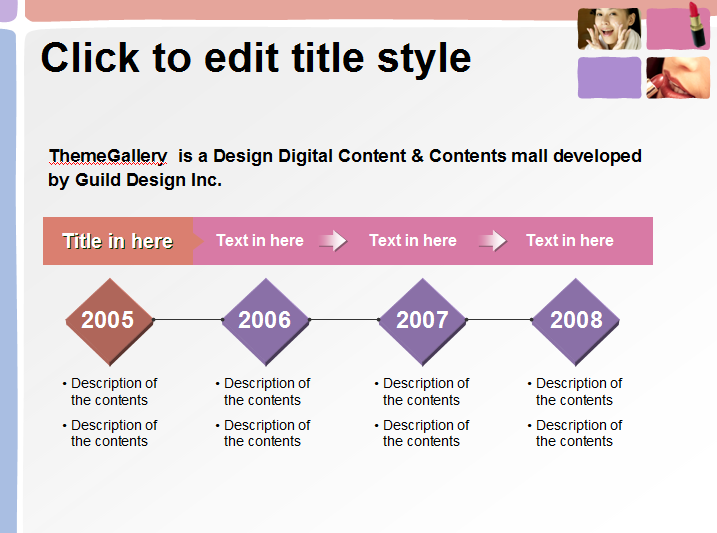 Click to edit title style

ThemeGallery is a Design Digital Content & Contents mall developed by Guild Design Inc.

Title in here Text in here Text in here Text in here

2005

2006

2007

2008

• Description of the contents
• Description of the contents

• Description of the contents
• Description of the contents

• Description of the contents
• Description of the contents

• Description of the contents
• Description of the contents